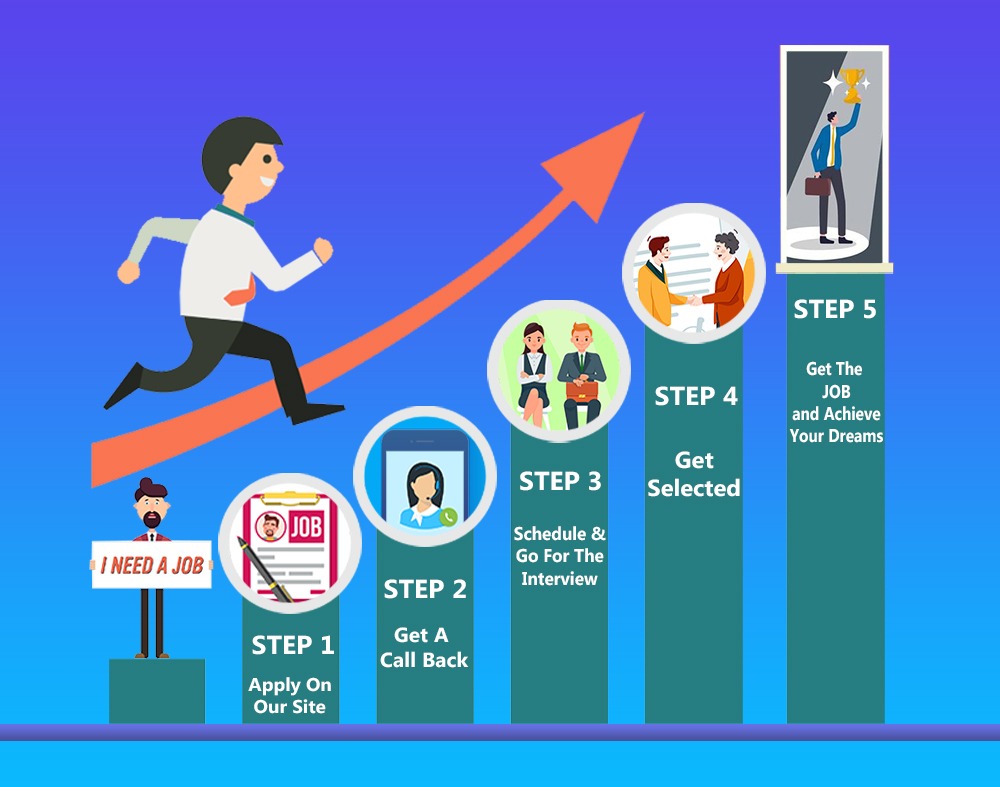 I NEED A JOB

JOB

STEP 1
Apply On Our Site

STEP 2
Get A Call Back

STEP 3
Schedule & Go For The Interview

STEP 4
Get Selected

STEP 5
Get The JOB and Achieve Your Dreams